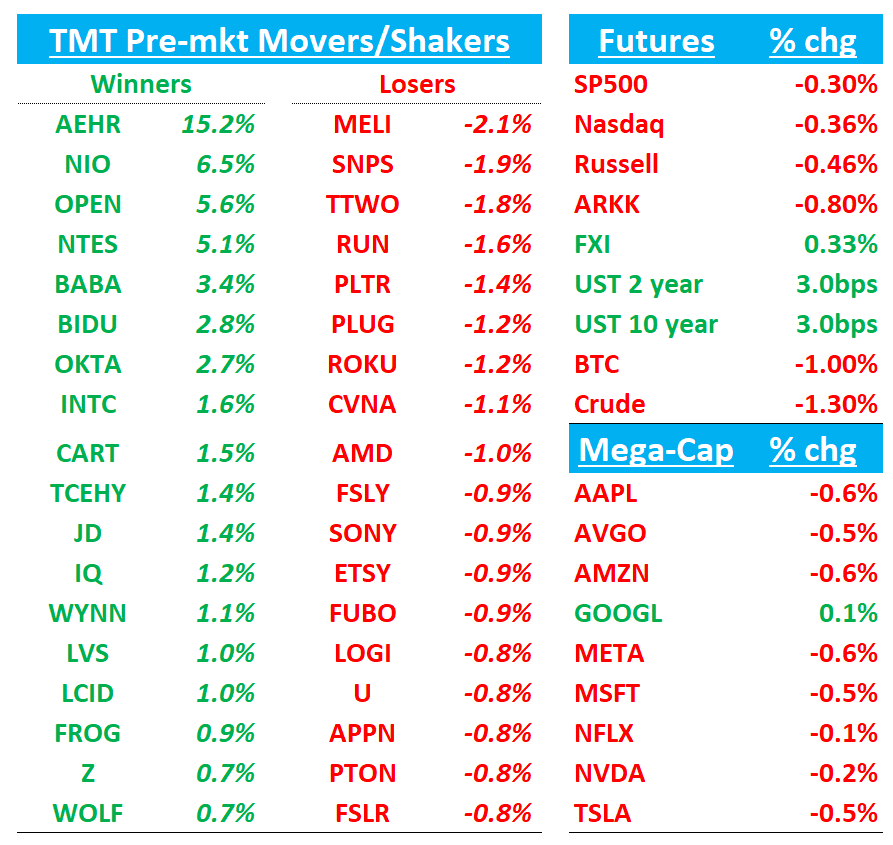 TMT Pre-mkt Movers/Shakers

| Winners | | Losers | |
|---|---|---|---|
| AEHR | 15.2% | MELI | -2.1% |
| NIO | 6.5% | SNPS | -1.9% |
| OPEN | 5.6% | TTWO | -1.8% |
| NTES | 5.1% | RUN | -1.6% |
| BABA | 3.4% | PLTR | -1.4% |
| BIDU | 2.8% | PLUG | -1.2% |
| OKTA | 2.7% | ROKU | -1.2% |
| INTC | 1.6% | CVNA | -1.1% |
| CART | 1.5% | AMD | -1.0% |
| TCEHY | 1.4% | FSLY | -0.9% |
| JD | 1.4% | SONY | -0.9% |
| IQ | 1.2% | ETSY | -0.9% |
| WYNN | 1.1% | FUBO | -0.9% |
| LVS | 1.0% | LOGI | -0.8% |
| LCID | 1.0% | U | -0.8% |
| FROG | 0.9% | APPN | -0.8% |
| Z | 0.7% | PTON | -0.8% |
| WOLF | 0.7% | FSLR | -0.8% |

| Futures | % chg |
|---|---|
| SP500 | -0.30% |
| Nasdaq | -0.36% |
| Russell | -0.46% |
| ARKK | -0.80% |
| FXI | 0.33% |
| UST 2 year | 3.0bps |
| UST 10 year | 3.0bps |
| BTC | -1.00% |
| Crude | -1.30% |

| Mega-Cap | % chg |
|---|---|
| AAPL | -0.6% |
| AVGO | -0.5% |
| AMZN | -0.6% |
| GOOGL | 0.1% |
| META | -0.6% |
| MSFT | -0.5% |
| NFLX | -0.1% |
| NVDA | -0.2% |
| TSLA | -0.5% |